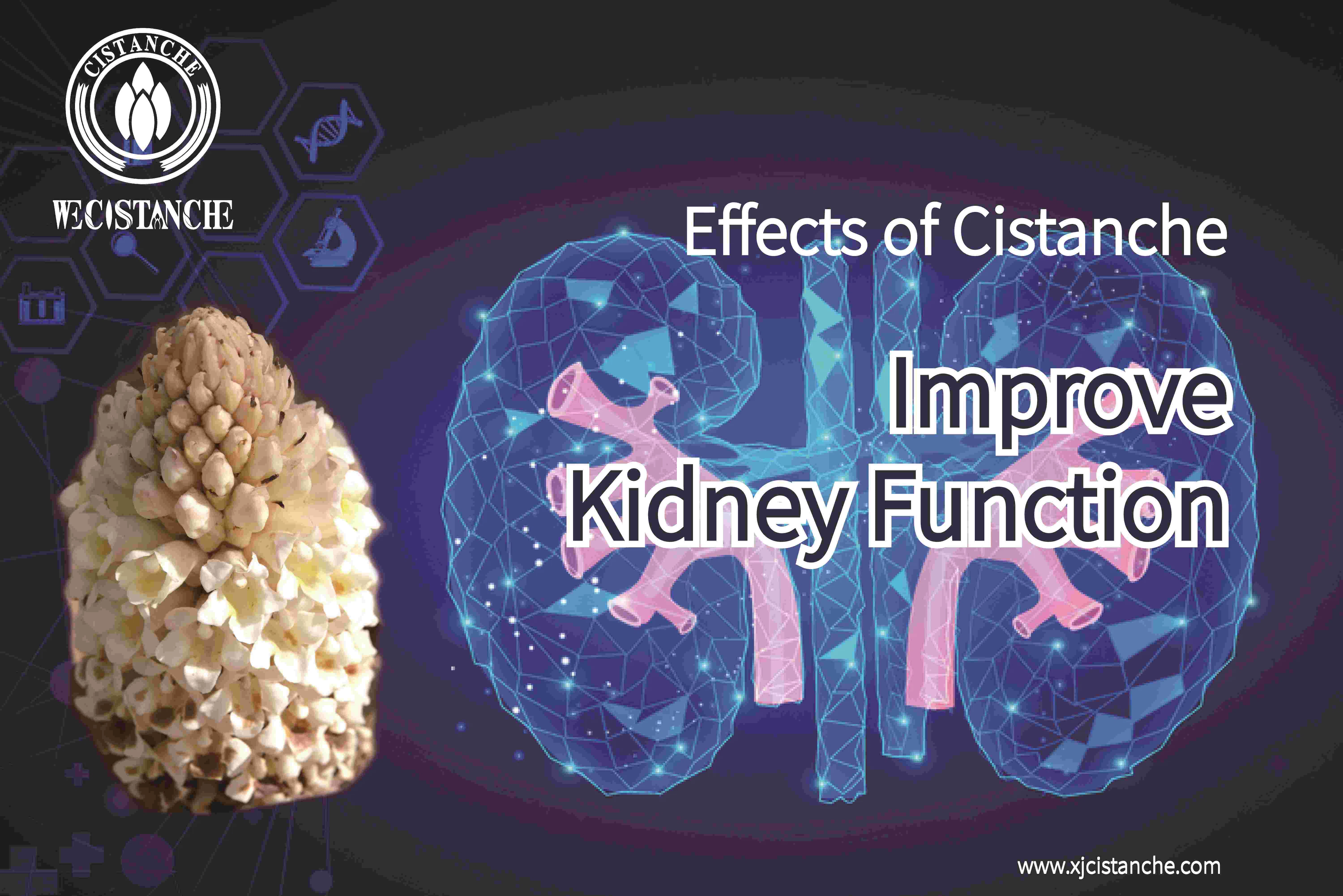 CISTANCHE

WECISTANCHE

Effects of Cistanche

Improve
Kidney Function

www.xjcistanche.com